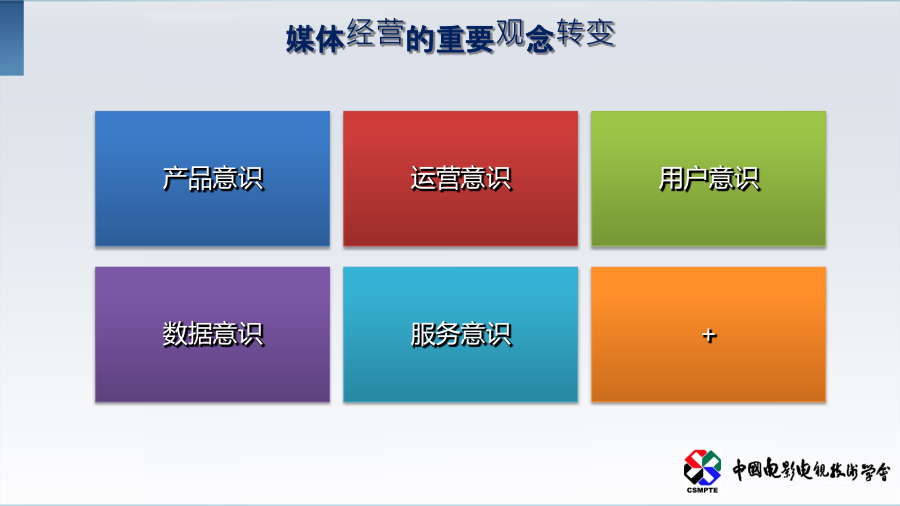 媒体经营的重要观念转变

产品意识

运营意识

用户意识

数据意识

服务意识

+

CSMPTE 中国电影电视技术学会